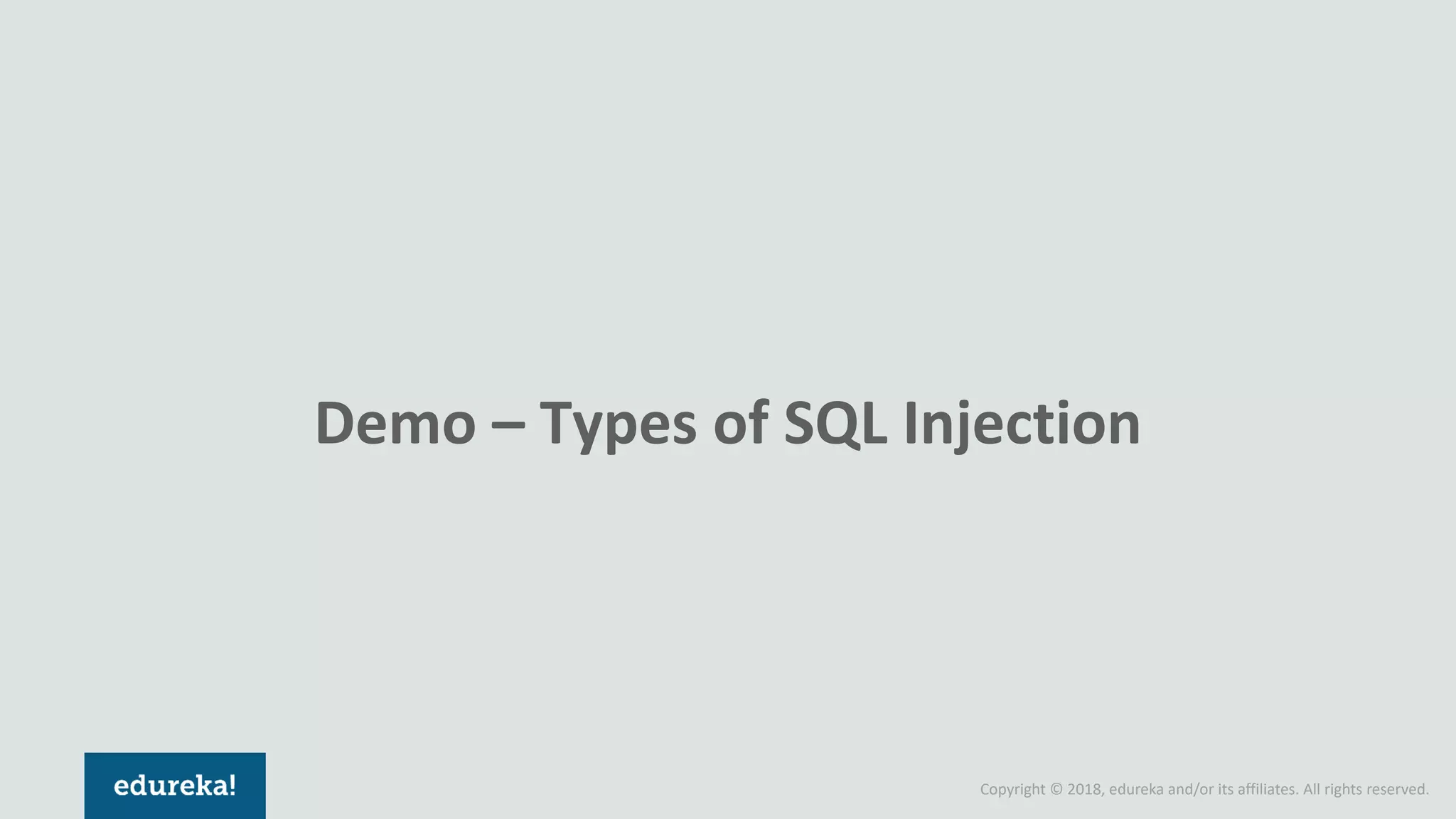 Demo – Types of SQL Injection

edureka!

Copyright © 2018, edureka and/or its affiliates. All rights reserved.